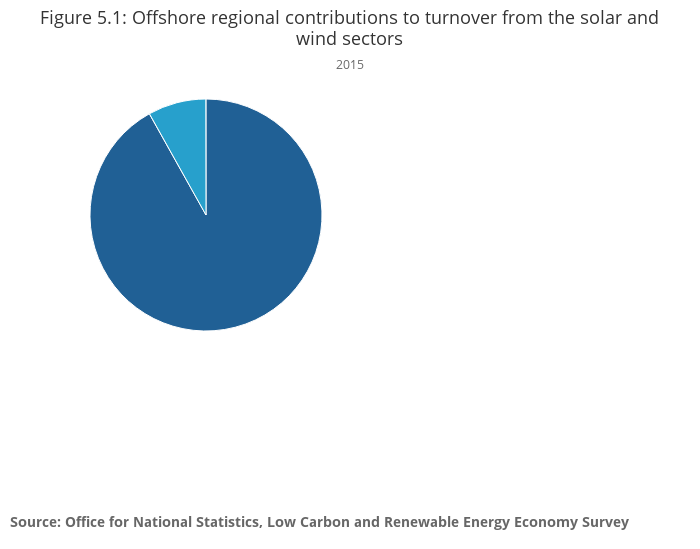 Figure 5.1: Offshore regional contributions to turnover from the solar and wind sectors

2015

Source: Office for National Statistics, Low Carbon and Renewable Energy Economy Survey